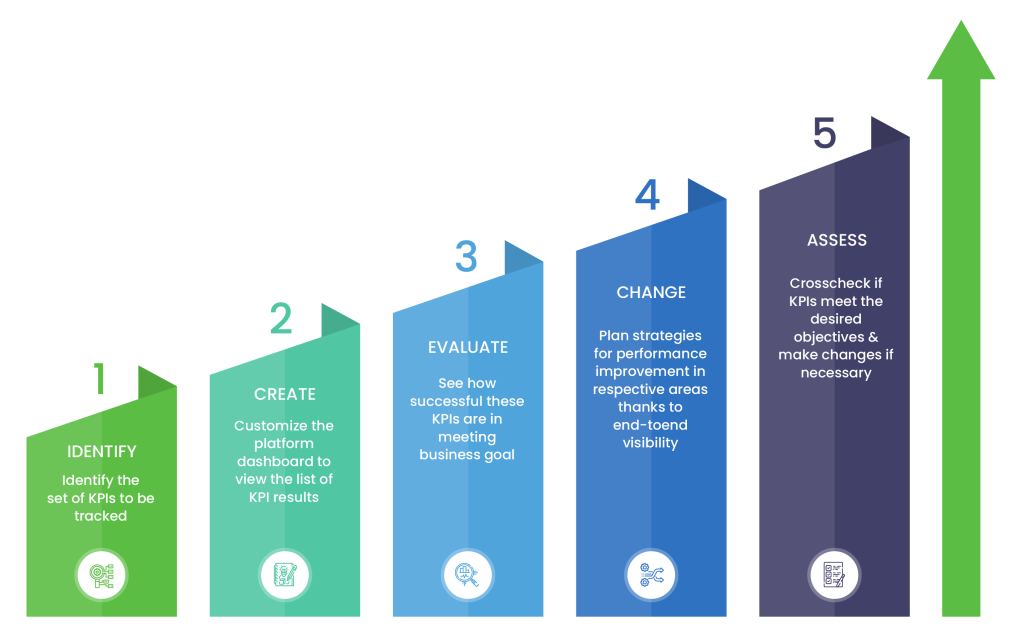 1

IDENTIFY

Identify the set of KPIs to be tracked

2

CREATE

Customize the platform dashboard to view the list of KPI results

3

EVALUATE

See how successful these KPIs are in meeting business goal

4

CHANGE

Plan strategies for performance improvement in respective areas thanks to end-toend visibility

5

ASSESS

Crosscheck if KPIs meet the desired objectives & make changes if necessary